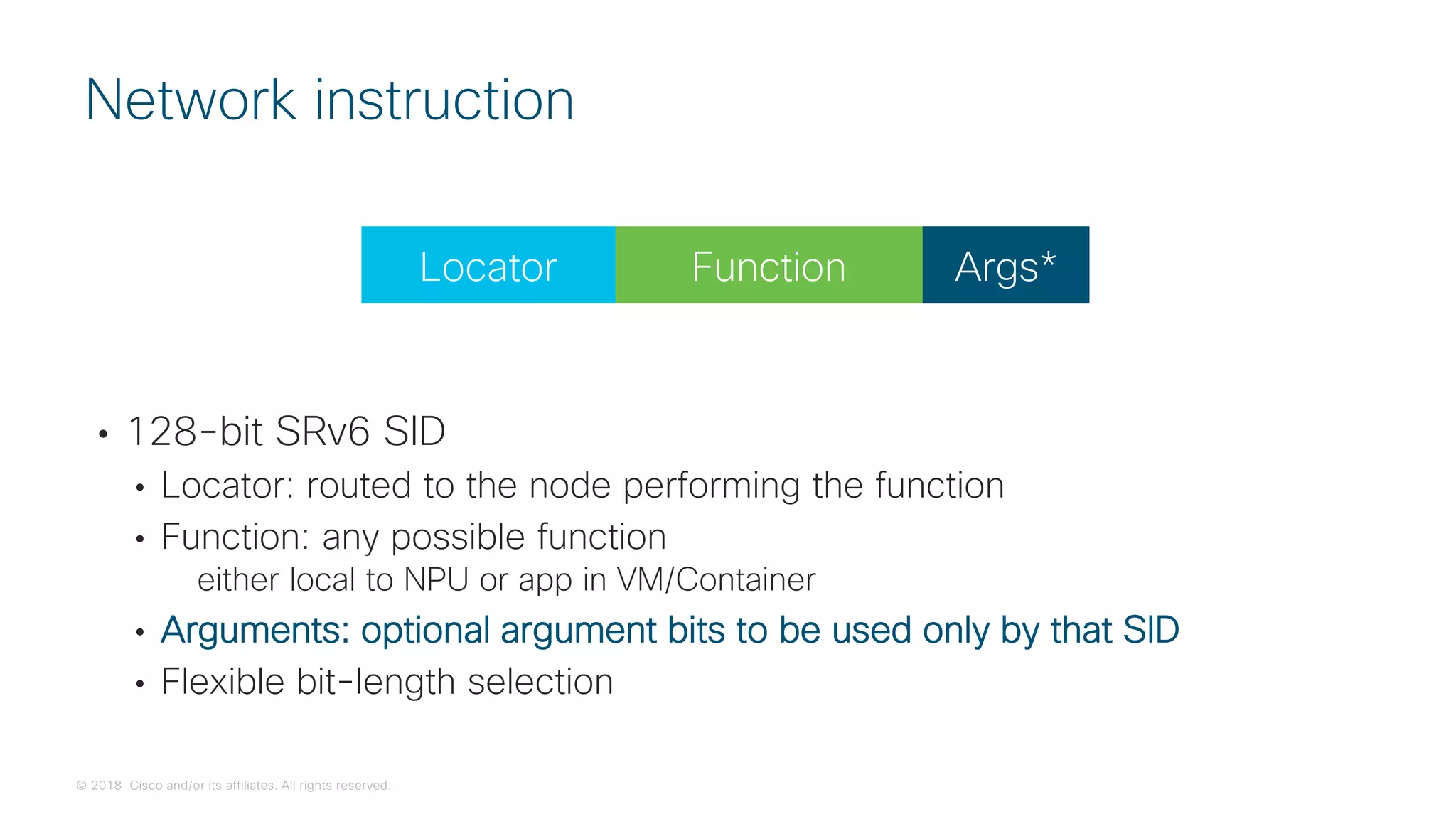 Network instruction

Locator Function Args*

• 128-bit SRv6 SID
• Locator: routed to the node performing the function
• Function: any possible function
either local to NPU or app in VM/Container
• Arguments: optional argument bits to be used only by that SID
• Flexible bit-length selection

© 2018 Cisco and/or its affiliates. All rights reserved.